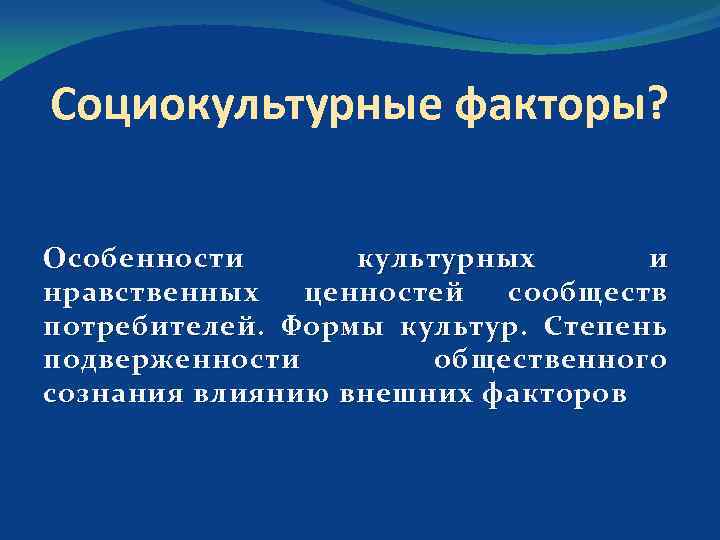 Социокультурные факторы?

Особенности культурных и нравственных ценностей сообществ потребителей. Формы культур. Степень подверженности общественного сознания влиянию внешних факторов